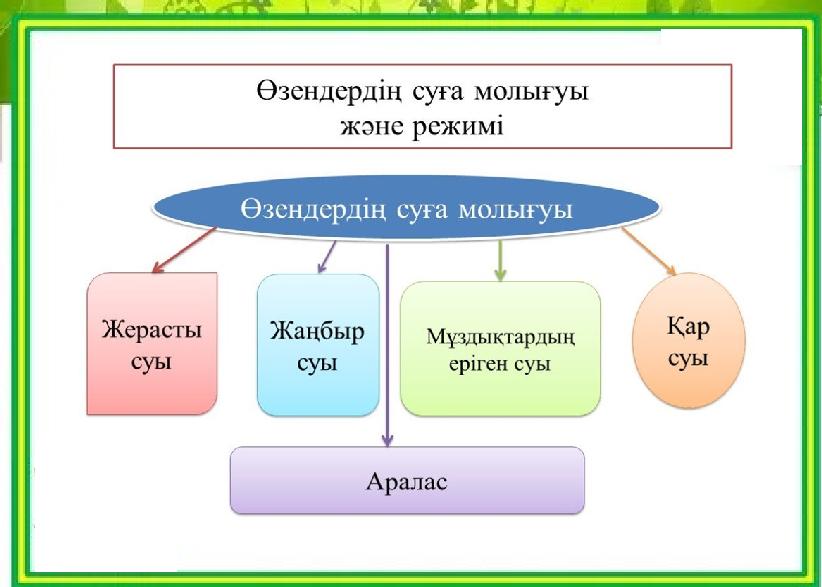 Өзендердің суға молығуы
және режимі

Өзендердің суға молығуы

Жерасты суы

Жаңбыр суы

Мұздықтардың еріген суы

Қар суы

Аралас